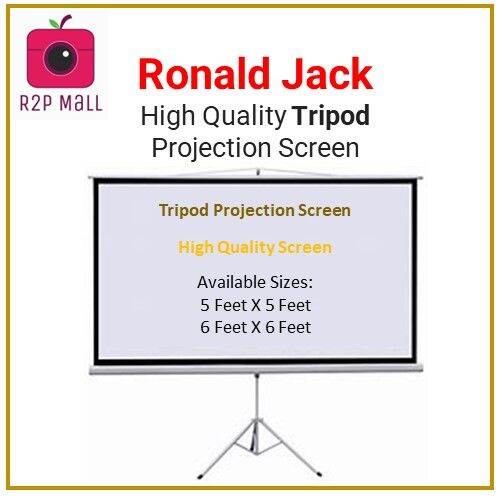 R2P MaLL

Ronald Jack

High Quality Tripod Projection Screen

Tripod Projection Screen

High Quality Screen

Available Sizes:
5 Feet X 5 Feet
6 Feet X 6 Feet